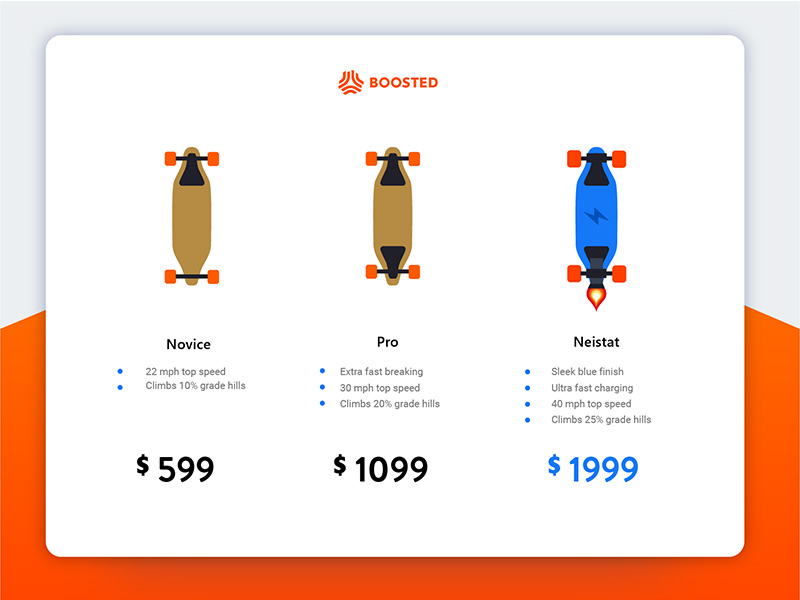 BOOSTED

Novice

- 22 mph top speed
- Climbs 10% grade hills

$ 599

Pro

- Extra fast breaking
- 30 mph top speed
- Climbs 20% grade hills

$ 1099

Neistat

- Sleek blue finish
- Ultra fast charging
- 40 mph top speed
- Climbs 25% grade hills

$ 1999